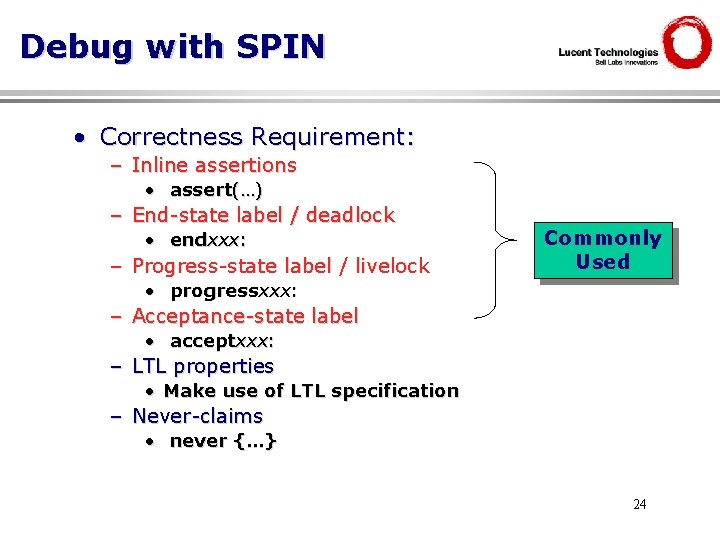 Debug with SPIN

Lucent Technologies
Bell Labs Innovations

• Correctness Requirement:
– Inline assertions
• assert(…)
– End-state label / deadlock
• endxxx:
– Progress-state label / livelock
• progressxxx:
– Acceptance-state label
• acceptxxx:
– LTL properties
• Make use of LTL specification
– Never-claims
• never {…}

Commonly Used

24